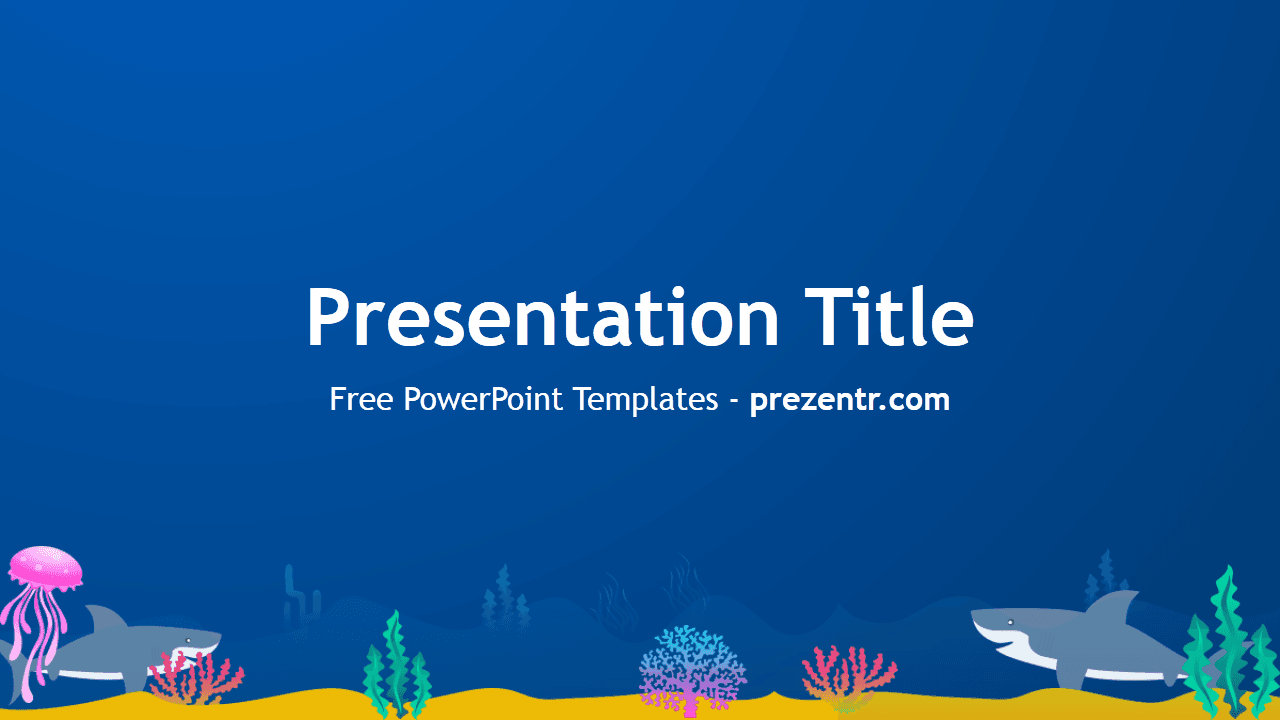 Presentation Title

Free PowerPoint Templates - prezentr.com